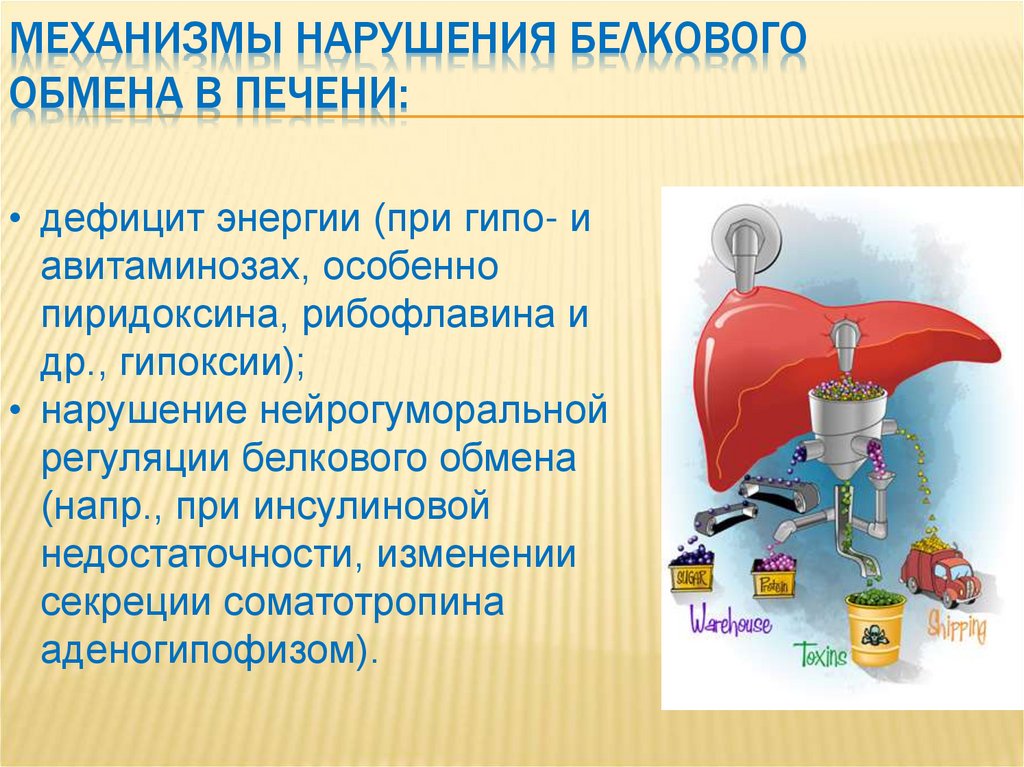 МЕХАНИЗМЫ НАРУШЕНИЯ БЕЛКОВОГО ОБМЕНА В ПЕЧЕНИ:

• дефицит энергии (при гипо- и авитаминозах, особенно пиридоксина, рибофлавина и др., гипоксии);
• нарушение нейрогуморальной регуляции белкового обмена (напр., при инсулиновой недостаточности, изменении секреции соматотропина аденогипофизом).

SUGAR
Protein
Warehouse
Toxins
Shipping